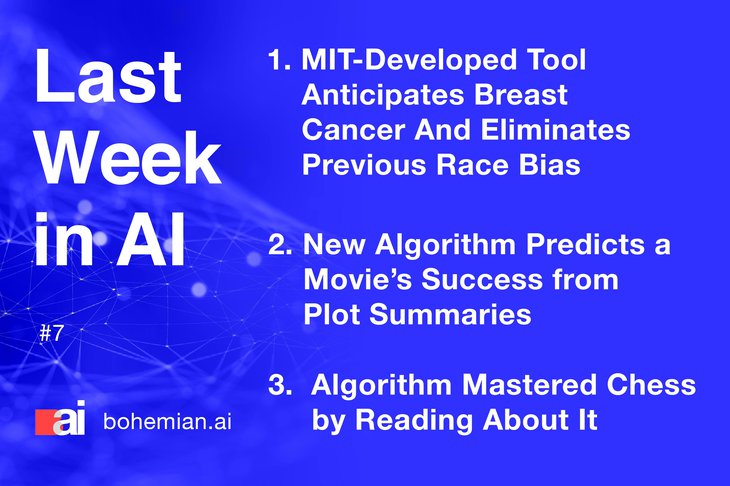 Last Week in AI

#7

ai bohemian.ai

1. MIT-Developed Tool Anticipates Breast Cancer And Eliminates Previous Race Bias

2. New Algorithm Predicts a Movie's Success from Plot Summaries

3. Algorithm Mastered Chess by Reading About It